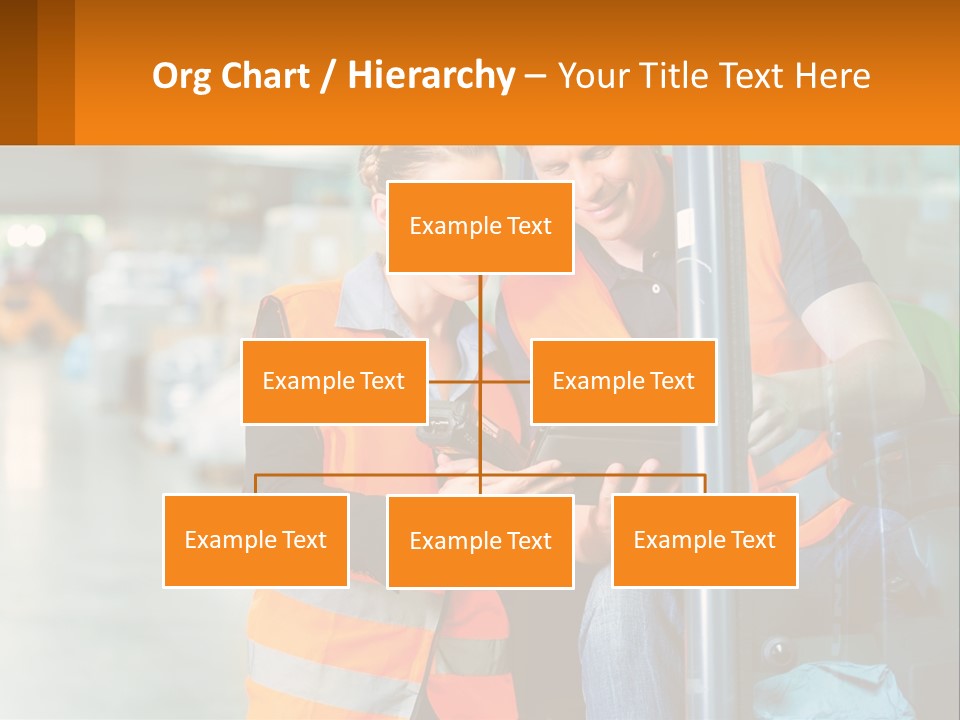 Org Chart / Hierarchy – Your Title Text Here

Example Text

Example Text

Example Text

Example Text

Example Text

Example Text